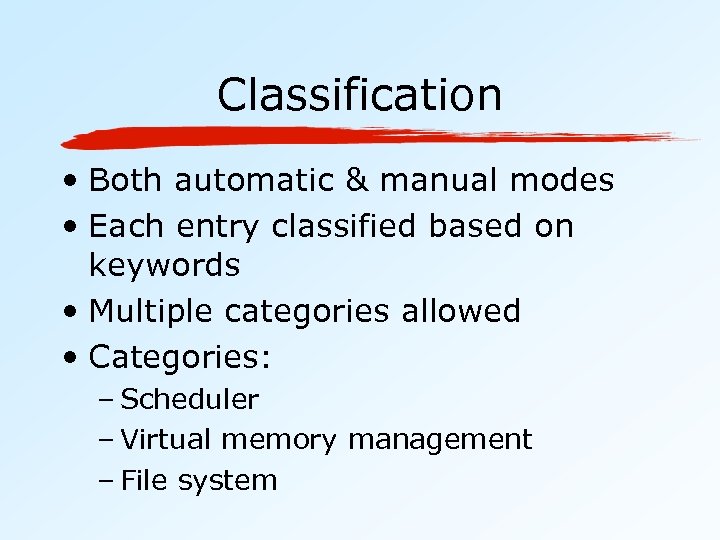 Classification

• Both automatic & manual modes
• Each entry classified based on keywords
• Multiple categories allowed
• Categories:
– Scheduler
– Virtual memory management
– File system